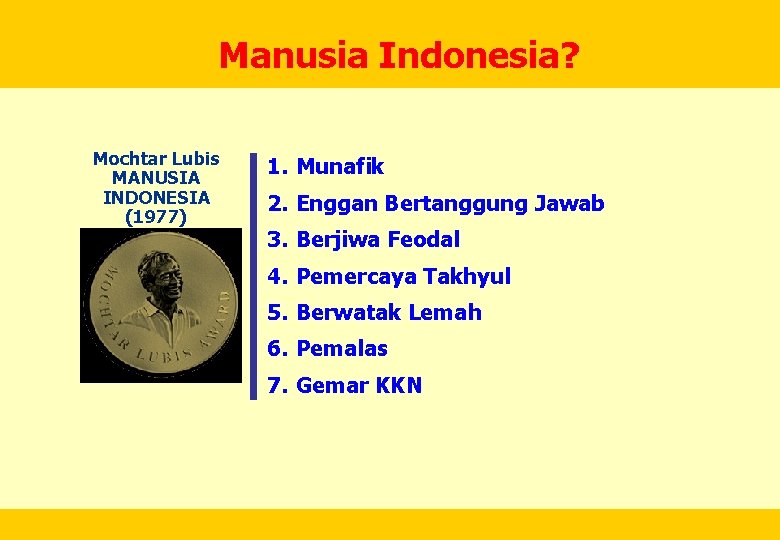 Manusia Indonesia?

Mochtar Lubis
MANUSIA
INDONESIA
(1977)

MOCHTAR LUBIS AWARD

1. Munafik
2. Enggan Bertanggung Jawab
3. Berjiwa Feodal
4. Pemercaya Takhyul
5. Berwatak Lemah
6. Pemalas
7. Gemar KKN